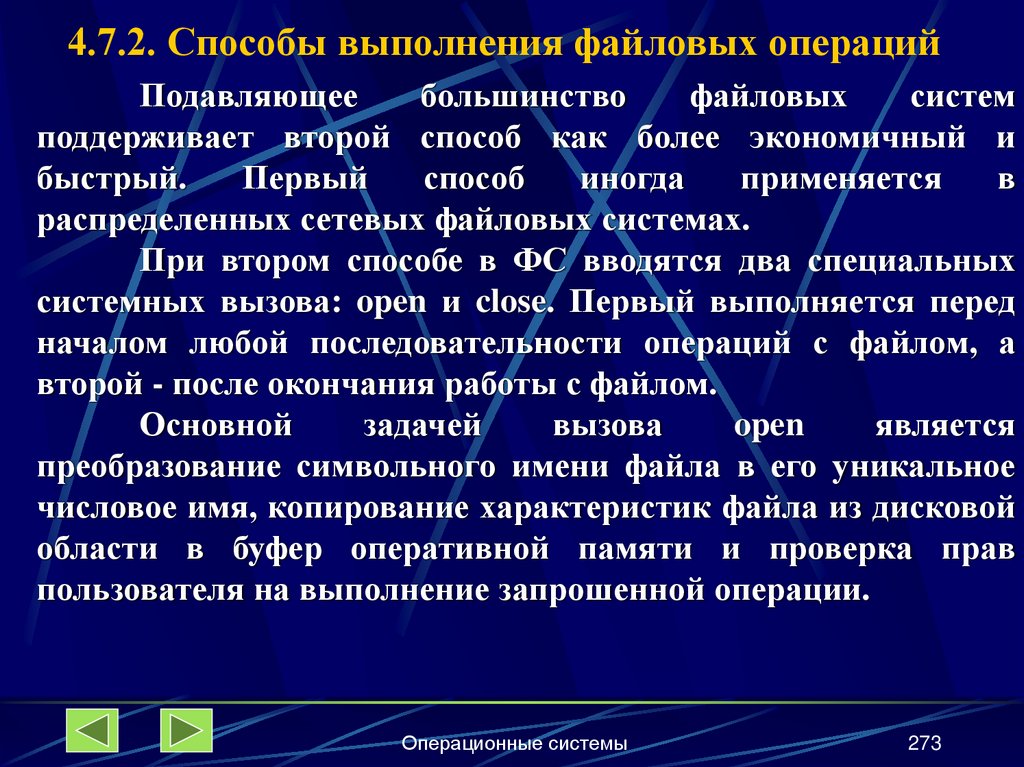 4.7.2. Способы выполнения файловых операций

Подавляющее большинство файловых систем поддерживает второй способ как более экономичный и быстрый. Первый способ иногда применяется в распределенных сетевых файловых системах.

При втором способе в ФС вводятся два специальных системных вызова: open и close. Первый выполняется перед началом любой последовательности операций с файлом, а второй - после окончания работы с файлом.

Основной задачей вызова open является преобразование символьного имени файла в его уникальное числовое имя, копирование характеристик файла из дисковой области в буфер оперативной памяти и проверка прав пользователя на выполнение запрошенной операции.

Операционные системы

273